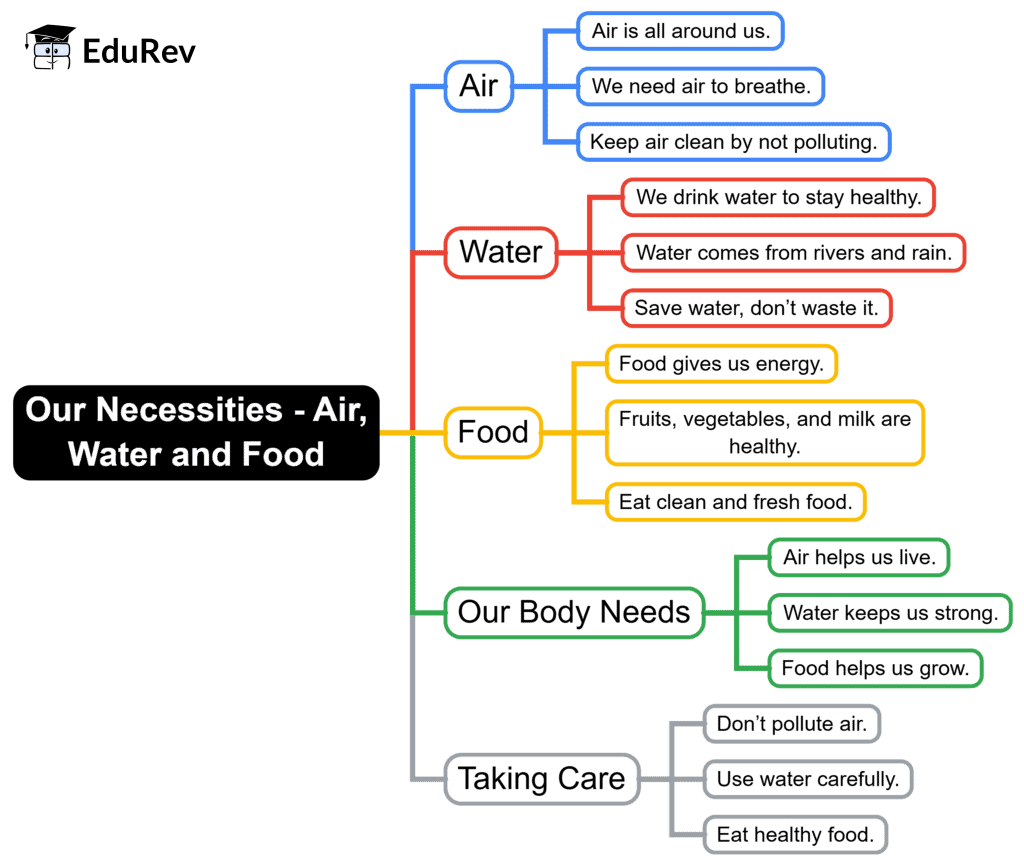 EduRev

Our Necessities - Air, Water and Food

Air
Air is all around us.
We need air to breathe.
Keep air clean by not polluting.

Water
We drink water to stay healthy.
Water comes from rivers and rain.
Save water, don't waste it.

Food
Food gives us energy.
Fruits, vegetables, and milk are healthy.
Eat clean and fresh food.

Our Body Needs
Air helps us live.
Water keeps us strong.
Food helps us grow.

Taking Care
Don't pollute air.
Use water carefully.
Eat healthy food.